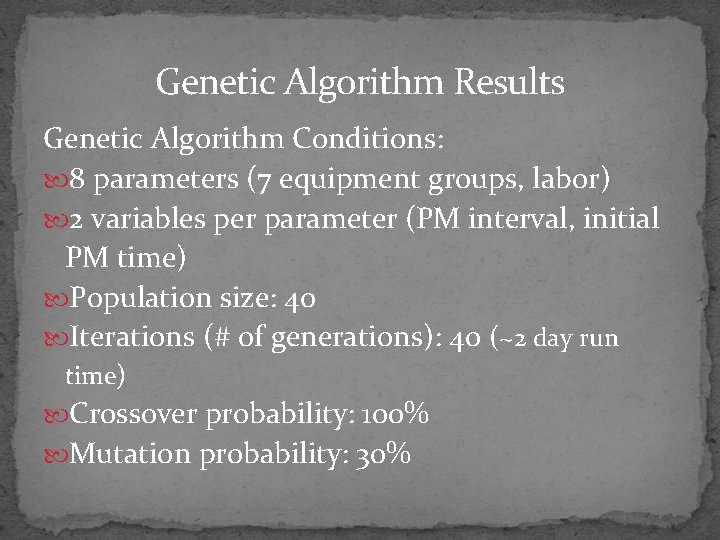 Genetic Algorithm Results

Genetic Algorithm Conditions:

8 parameters (7 equipment groups, labor)

2 variables per parameter (PM interval, initial PM time)

Population size: 40

Iterations (# of generations): 40 (~2 day run time)

Crossover probability: 100%

Mutation probability: 30%